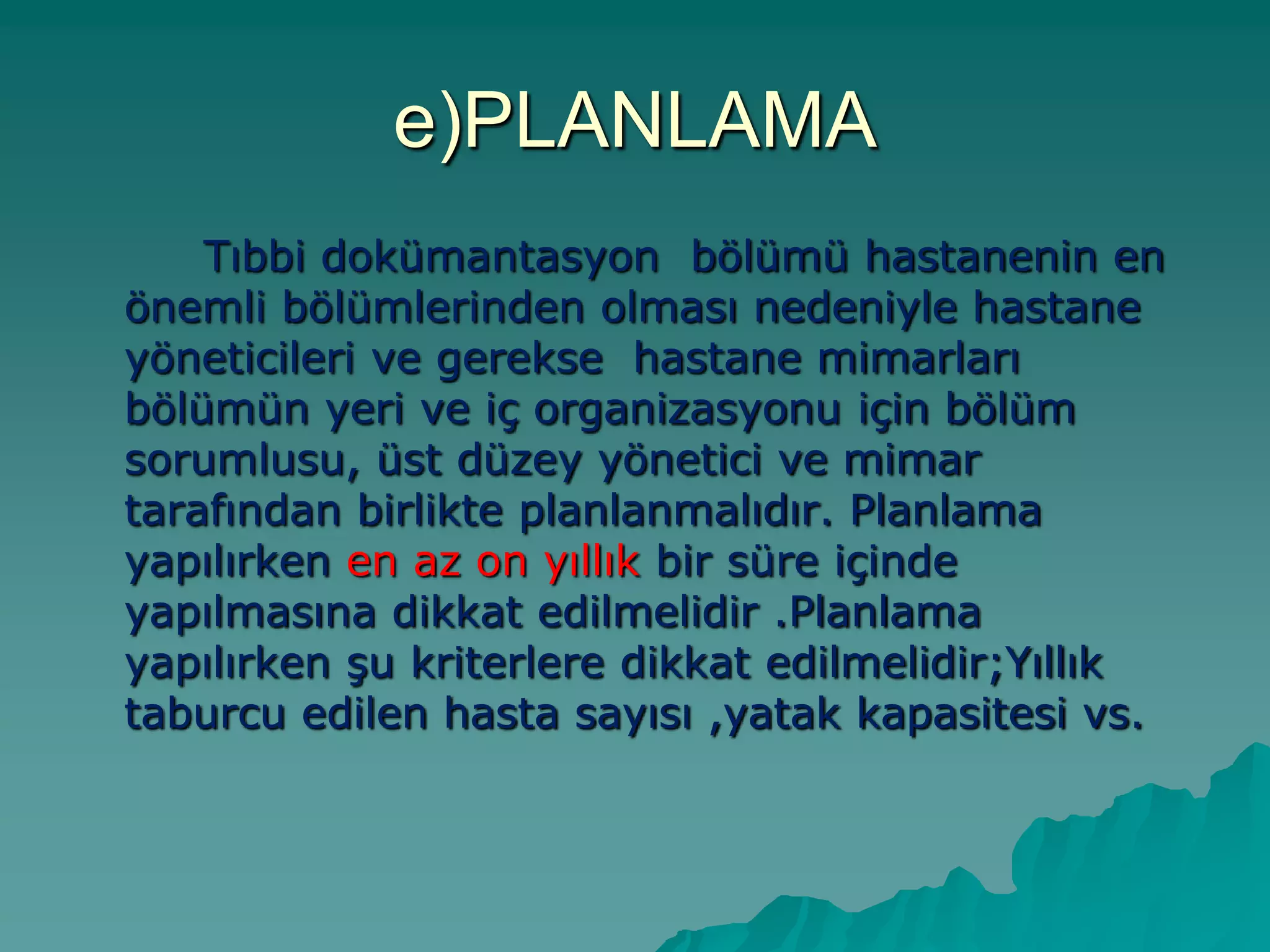 e)PLANLAMA

Tıbbi dokümantasyon  bölümü hastanenin en önemli bölümlerinden olması nedeniyle hastane yöneticileri ve gerekse  hastane mimarları bölümün yeri ve iç organizasyonu için bölüm sorumlusu, üst düzey yönetici ve mimar tarafından birlikte planlanmalıdır. Planlama yapılırken en az on yıllık bir süre içinde yapılmasına dikkat edilmelidir .Planlama yapılırken şu kriterlere dikkat edilmelidir;Yıllık taburcu edilen hasta sayısı ,yatak kapasitesi vs.